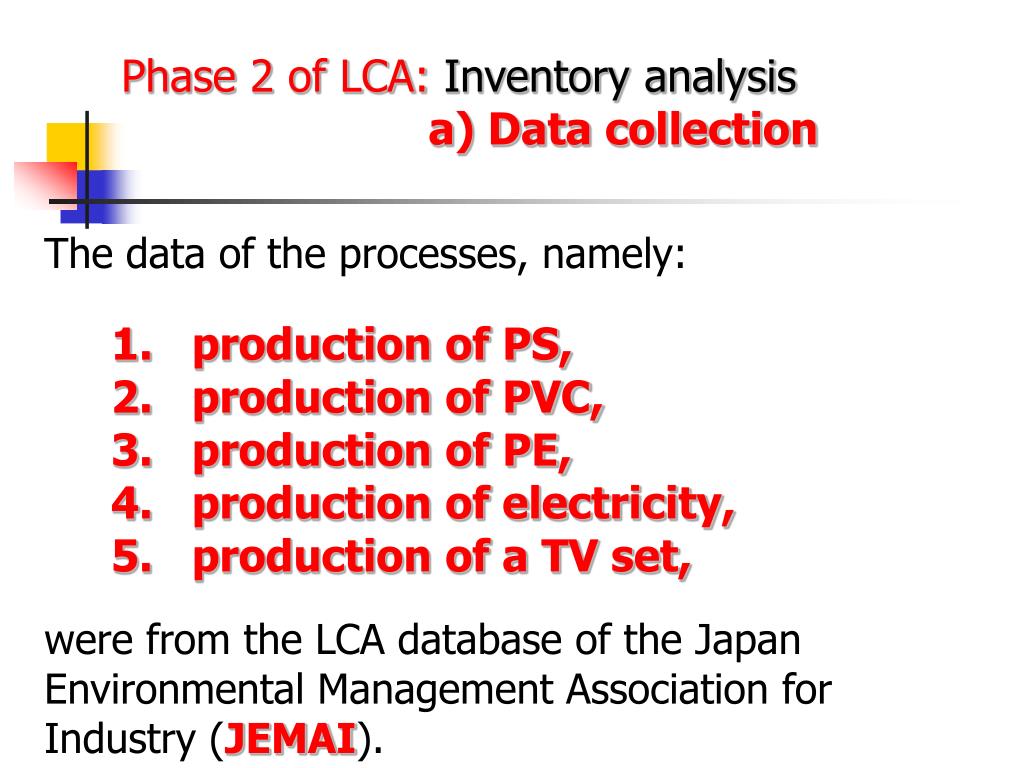 Phase 2 of LCA: Inventory analysis
a) Data collection

The data of the processes, namely:

1. production of PS,
2. production of PVC,
3. production of PE,
4. production of electricity,
5. production of a TV set,

were from the LCA database of the Japan Environmental Management Association for Industry (JEMAI).